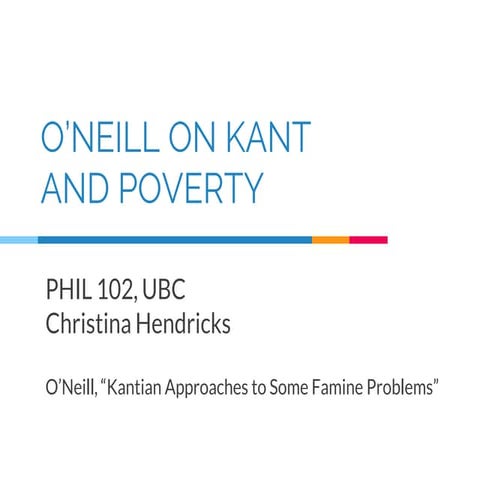 O'NEILL ON KANT AND POVERTY

PHIL 102, UBC
Christina Hendricks

O'Neill, "Kantian Approaches to Some Famine Problems"